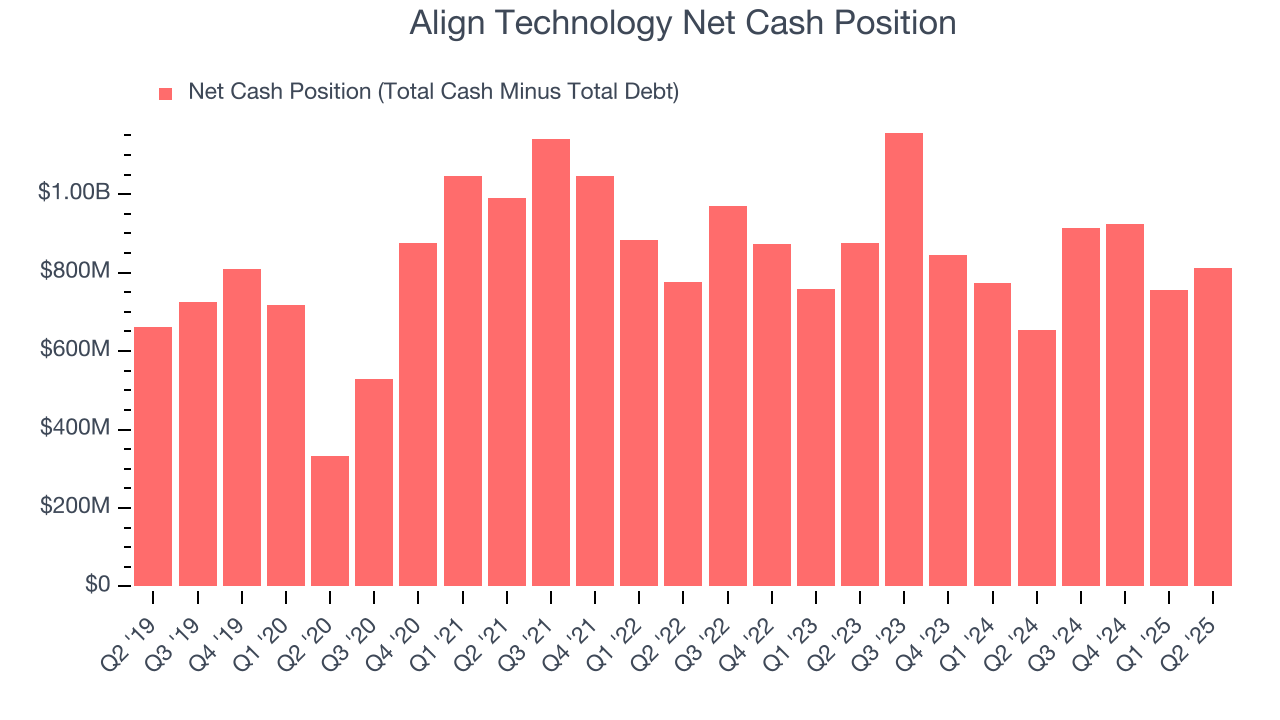 Align Technology Net Cash Position

Net Cash Position (Total Cash Minus Total Debt)

$1.00B
$800M
$600M
$400M
$200M
$0

Q2 '19
Q3 '19
Q4 '19
Q1 '20
Q2 '20
Q3 '20
Q4 '20
Q1 '21
Q2 '21
Q3 '21
Q4 '21
Q1 '22
Q2 '22
Q3 '22
Q4 '22
Q1 '23
Q2 '23
Q3 '23
Q4 '23
Q1 '24
Q2 '24
Q3 '24
Q4 '24
Q1 '25
Q2 '25